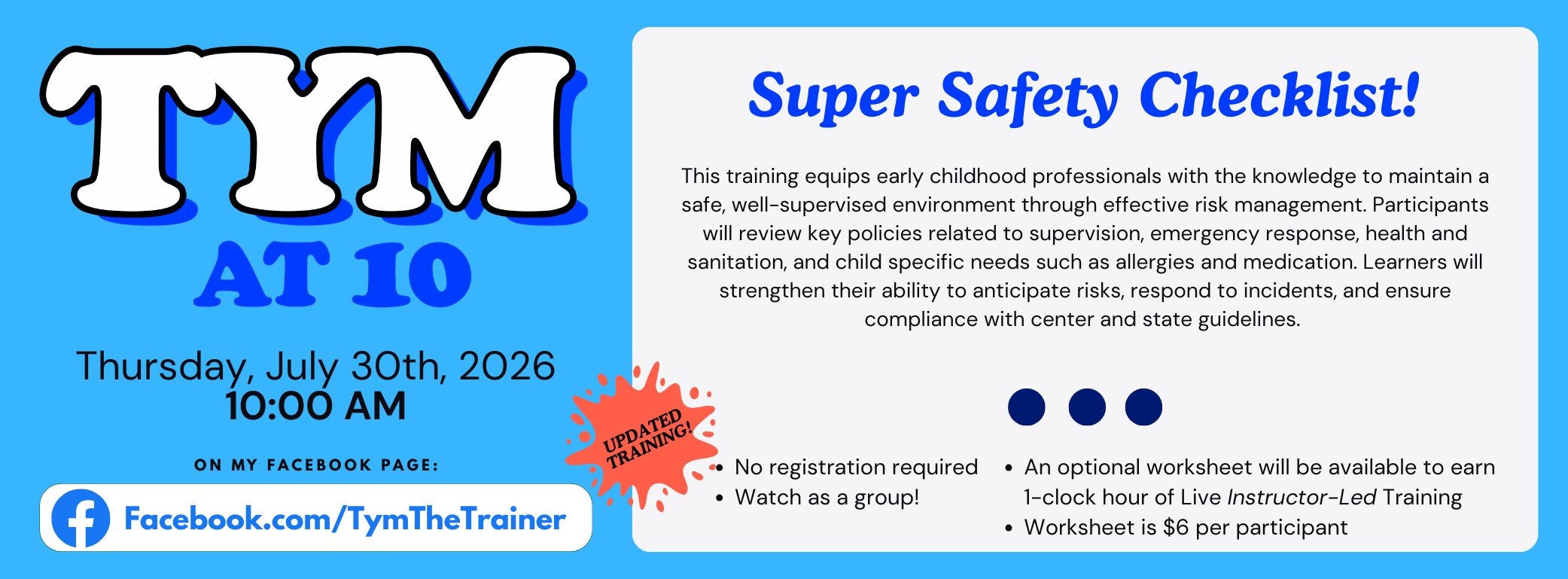 TYM
AT 10

Thursday, July 30th, 2026
10:00 AM

ON MY FACEBOOK PAGE:

Facebook.com/TymTheTrainer

UPDATED TRAINING!

Super Safety Checklist!

This training equips early childhood professionals with the knowledge to maintain a safe, well-supervised environment through effective risk management. Participants will review key policies related to supervision, emergency response, health and sanitation, and child specific needs such as allergies and medication. Learners will strengthen their ability to anticipate risks, respond to incidents, and ensure compliance with center and state guidelines.

• No registration required
• Watch as a group!

• An optional worksheet will be available to earn 1-clock hour of Live Instructor-Led Training
• Worksheet is $6 per participant